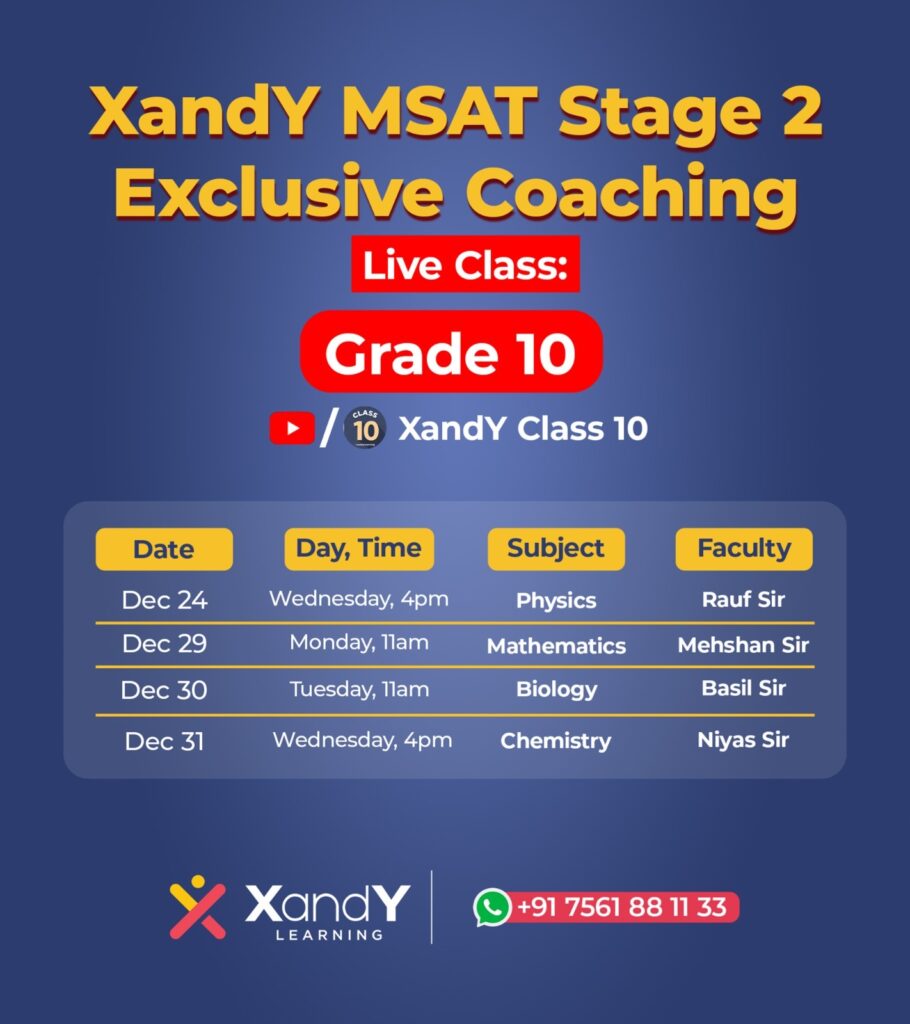 XandY MSAT Stage 2 Exclusive Coaching

Live Class:

Grade 10

/ CLASS 10 XandY Class 10

| Date | Day, Time | Subject | Faculty |
|---|---|---|---|
| Dec 24 | Wednesday, 4pm | Physics | Rauf Sir |
| Dec 29 | Monday, 11am | Mathematics | Mehshan Sir |
| Dec 30 | Tuesday, 11am | Biology | Basil Sir |
| Dec 31 | Wednesday, 4pm | Chemistry | Niyas Sir |

XandY LEARNING

+91 7561 88 11 33